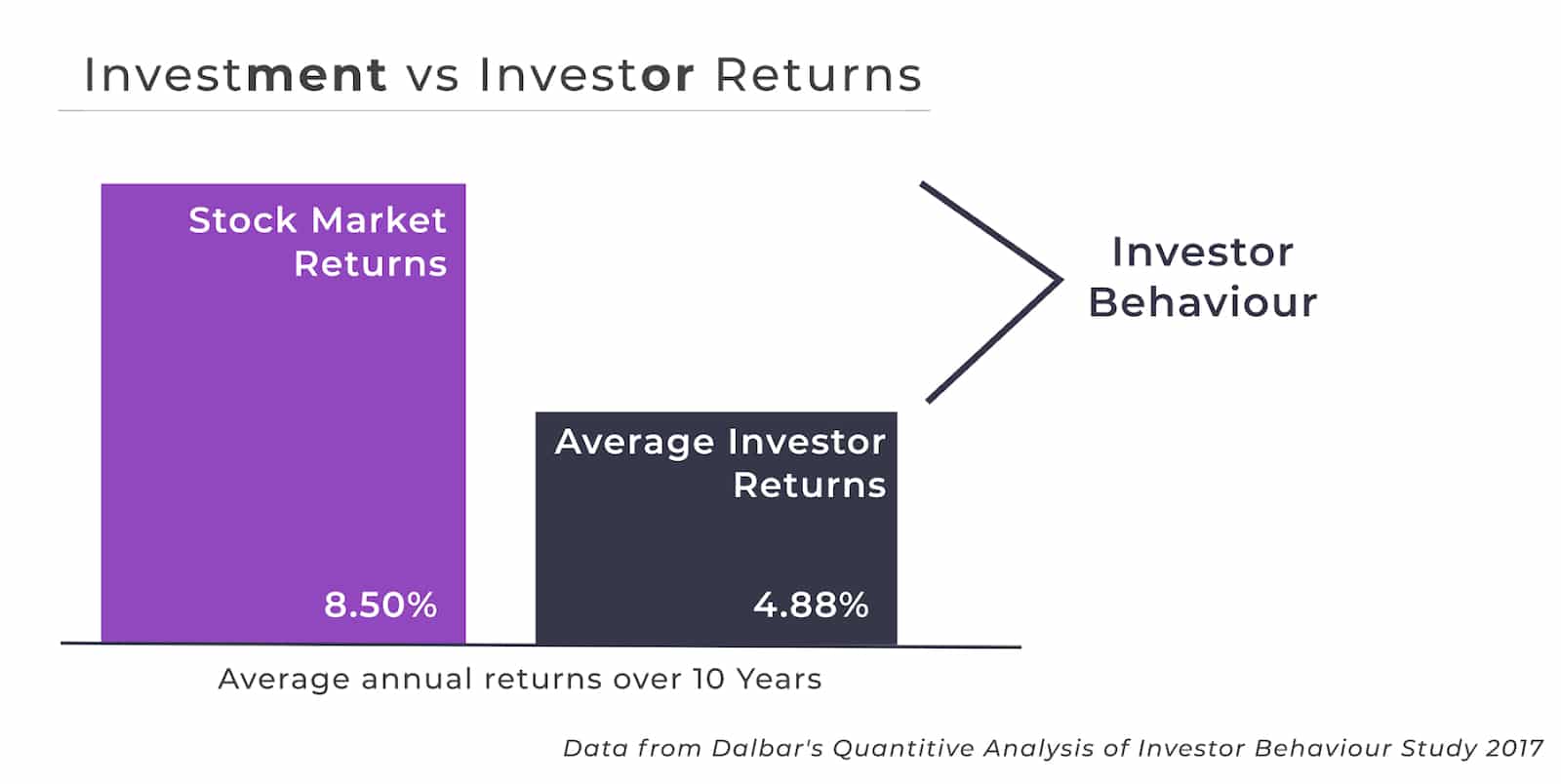 Investment vs Investor Returns

Stock Market Returns

8.50%

Average Investor Returns

4.88%

Investor Behaviour

Average annual returns over 10 Years

Data from Dalbar's Quantitive Analysis of Investor Behaviour Study 2017